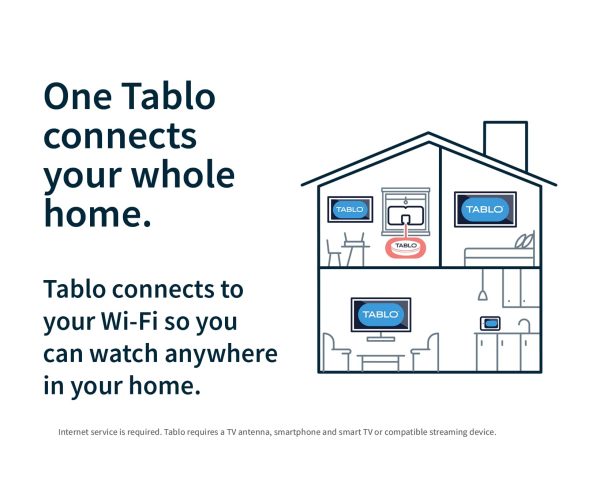 One Tablo connects your whole home.

Tablo connects to your Wi-Fi so you can watch anywhere in your home.

TABLO

TABLO

TABLO

TABLO

Internet service is required. Tablo requires a TV antenna, smartphone and smart TV or compatible streaming device.